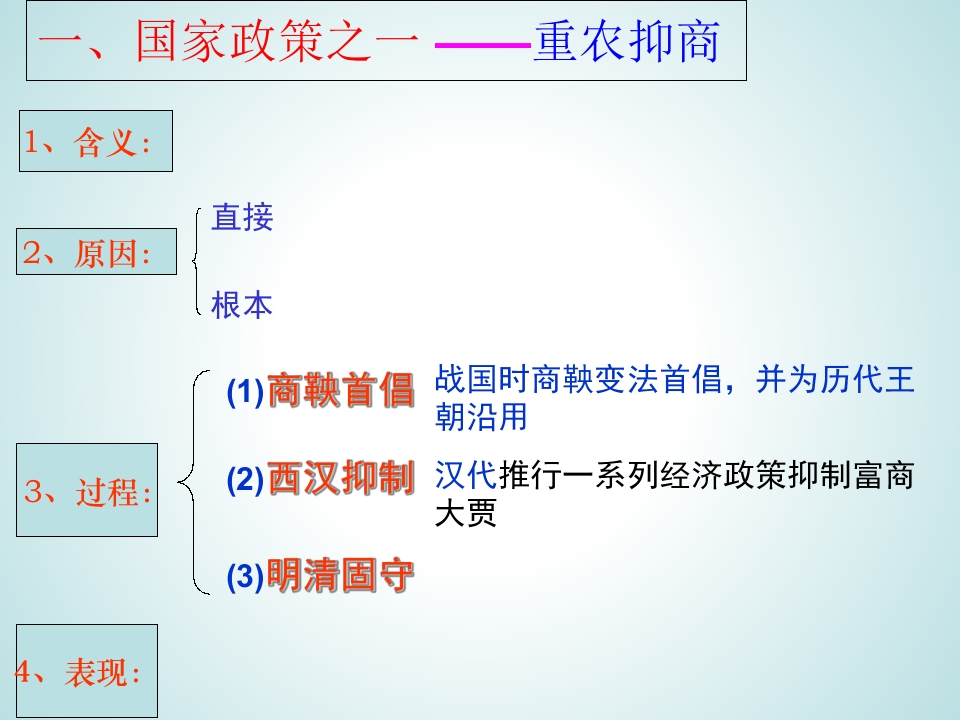 一、国家政策之一 ——重农抑商

1、含义:

2、原因:

直接

根本

3、过程:

(1)商鞅首倡 战国时商鞅变法首倡，并为历代王朝沿用

(2)西汉抑制 汉代推行一系列经济政策抑制富商大贾

(3)明清固守

4、表现: